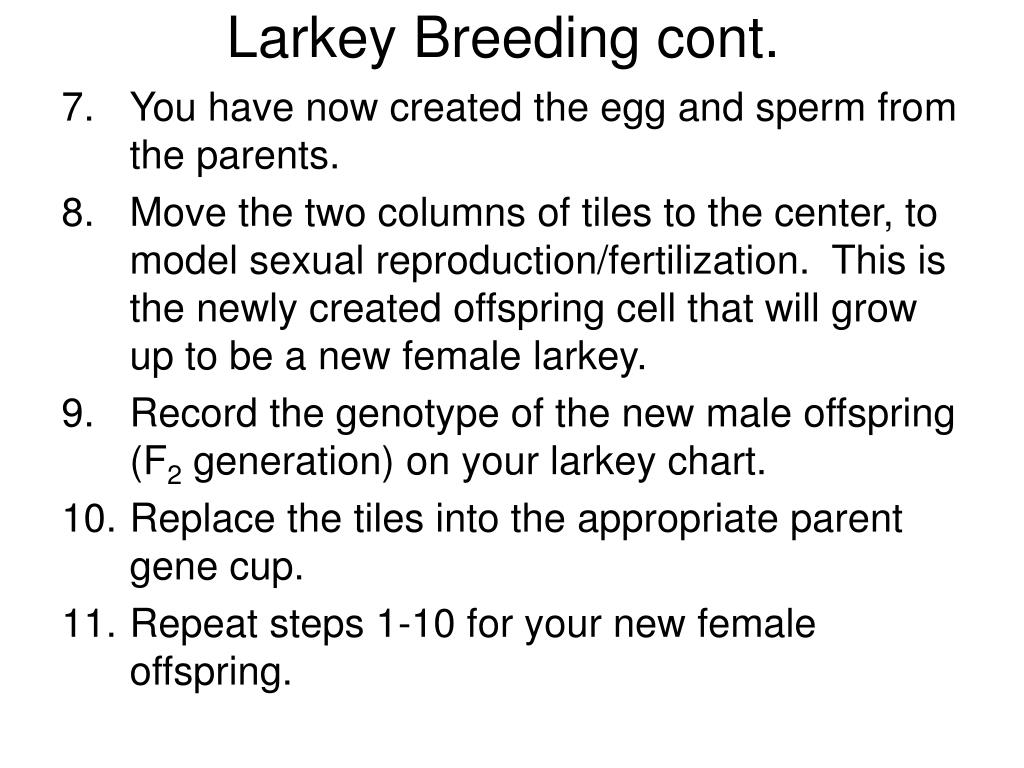 Larkey Breeding cont.

7. You have now created the egg and sperm from the parents.

8. Move the two columns of tiles to the center, to model sexual reproduction/fertilization. This is the newly created offspring cell that will grow up to be a new female larkey.

9. Record the genotype of the new male offspring ($F_2$ generation) on your larkey chart.

10. Replace the tiles into the appropriate parent gene cup.

11. Repeat steps 1-10 for your new female offspring.